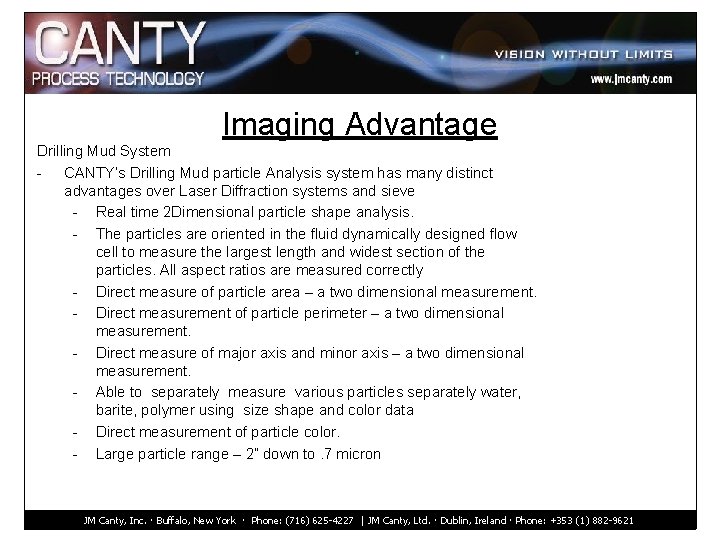 CANTY
PROCESS TECHNOLOGY
VISION WITHOUT LIMITS
www.jmcanty.com

Imaging Advantage

Drilling Mud System

- CANTY's Drilling Mud particle Analysis system has many distinct advantages over Laser Diffraction systems and sieve
  - Real time 2Dimensional particle shape analysis.
  - The particles are oriented in the fluid dynamically designed flow cell to measure the largest length and widest section of the particles. All aspect ratios are measured correctly
  - Direct measure of particle area – a two dimensional measurement.
  - Direct measurement of particle perimeter – a two dimensional measurement.
  - Direct measure of major axis and minor axis – a two dimensional measurement.
  - Able to separately measure various particles separately water, barite, polymer using size shape and color data
  - Direct measurement of particle color.
  - Large particle range – 2" down to .7 micron

JM Canty, Inc. · Buffalo, New York · Phone: (716) 625-4227 | JM Canty, Ltd. · Dublin, Ireland · Phone: +353 (1) 882-9621